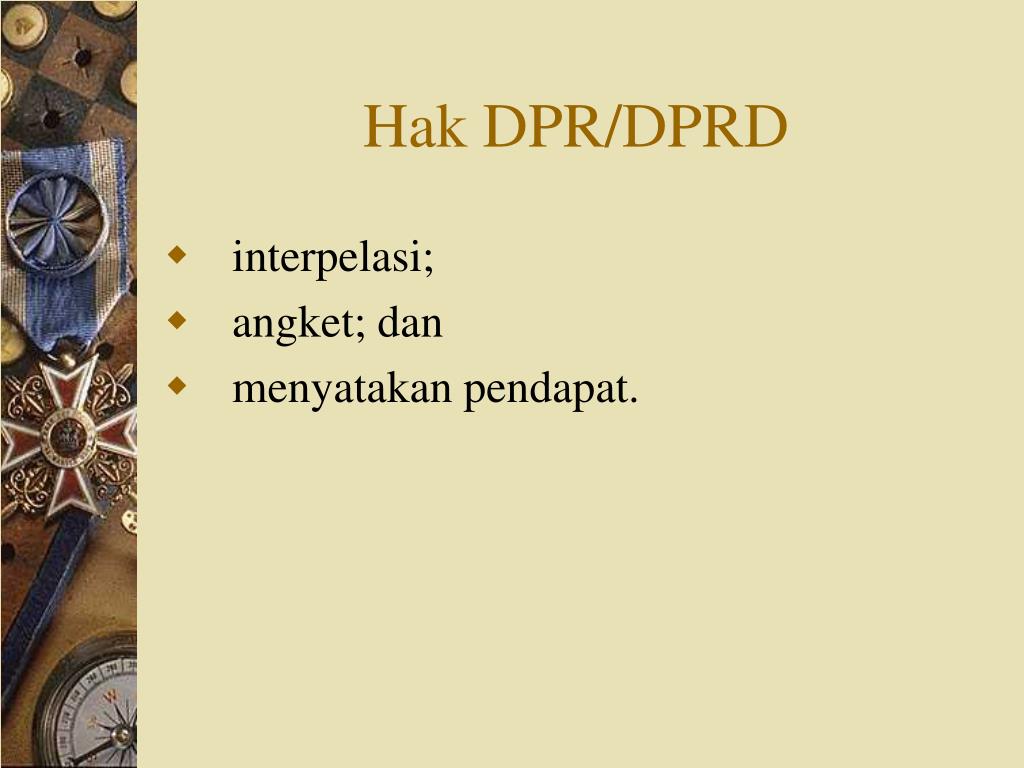 Hak DPR/DPRD

- interpelasi;
- angket; dan
- menyatakan pendapat.